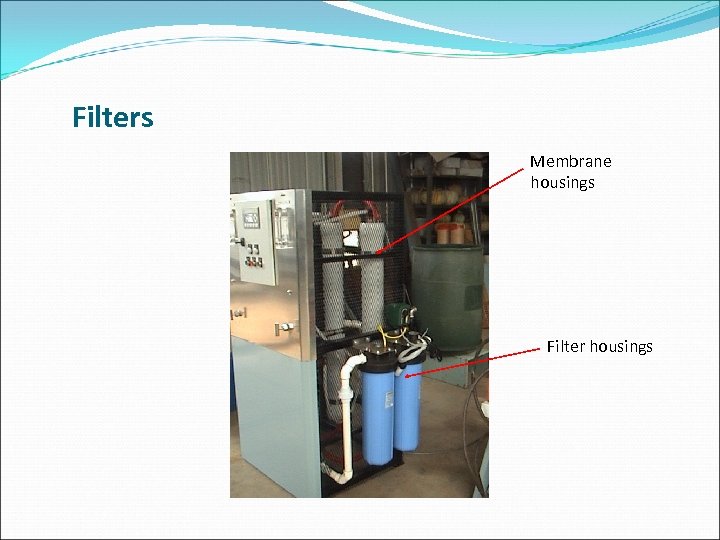 Filters

Membrane housings

Filter housings